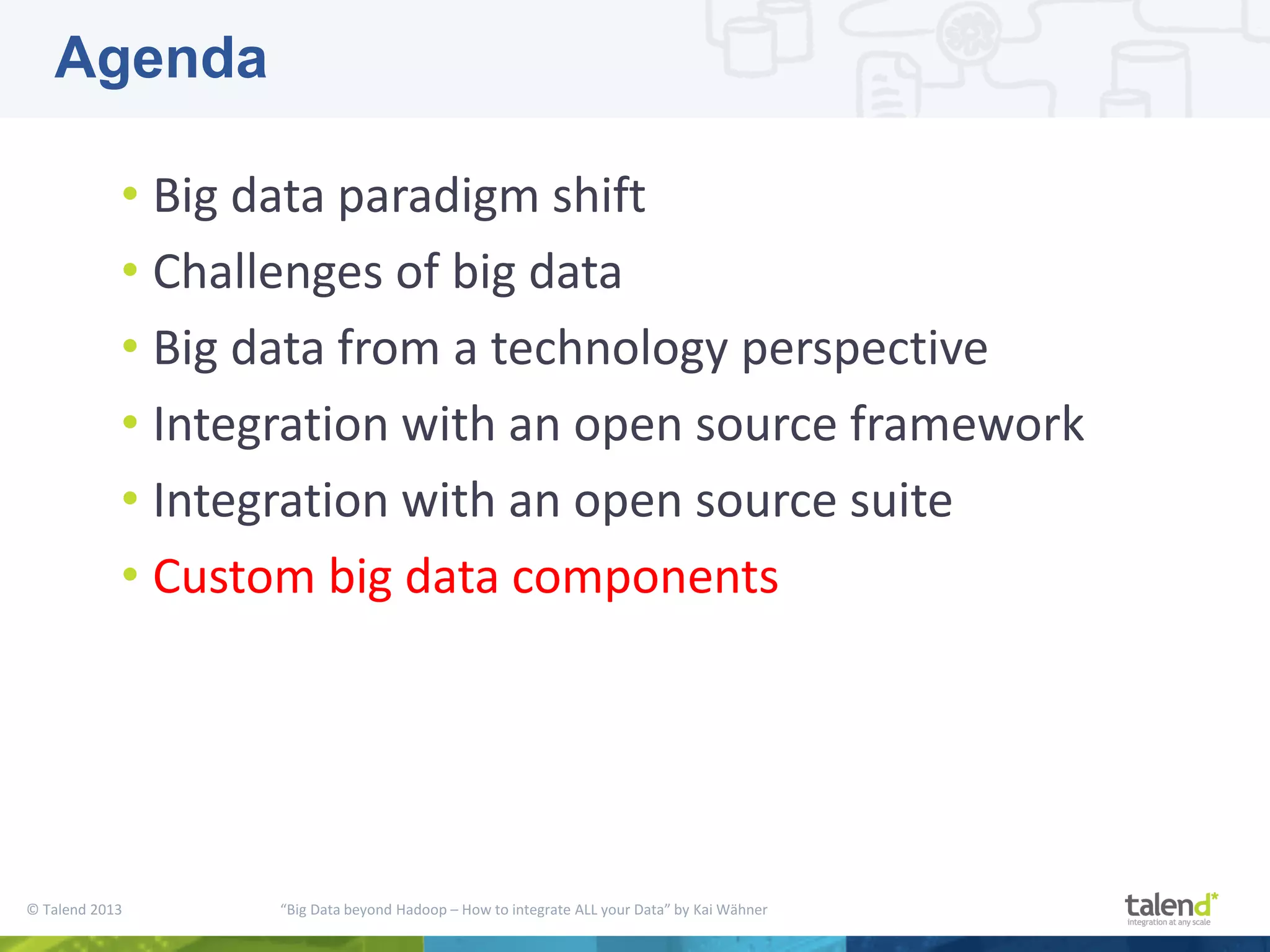 Agenda

• Big data paradigm shift
• Challenges of big data
• Big data from a technology perspective
• Integration with an open source framework
• Integration with an open source suite
• Custom big data components

© Talend 2013

“Big Data beyond Hadoop – How to integrate ALL your Data” by Kai Wähner

talend*
integration at any scale